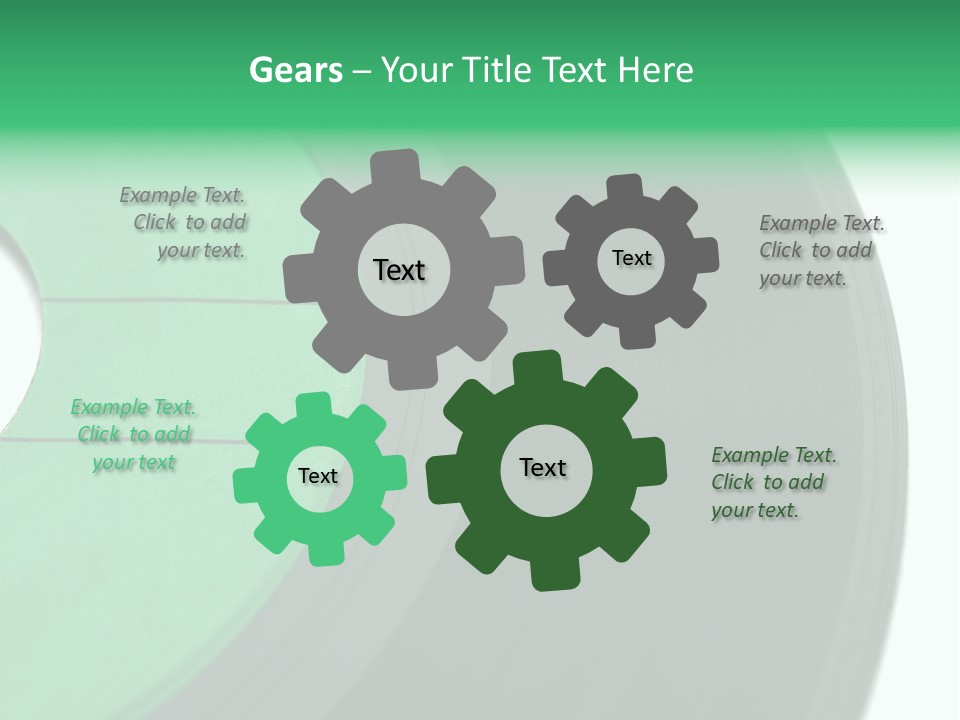 Gears – Your Title Text Here

Example Text. Click to add your text.

Text

Text

Example Text. Click to add your text.

Example Text. Click to add your text

Text

Text

Example Text. Click to add your text.